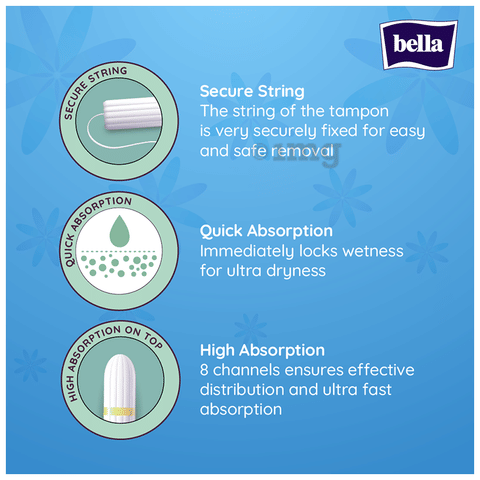 bella

SECURE STRING

Secure String
The string of the tampon is very securely fixed for easy and safe removal

1mg

QUICK ABSORPTION

Quick Absorption
Immediately locks wetness for ultra dryness

HIGH ABSORPTION ON TOP

High Absorption
8 channels ensures effective distribution and ultra fast absorption